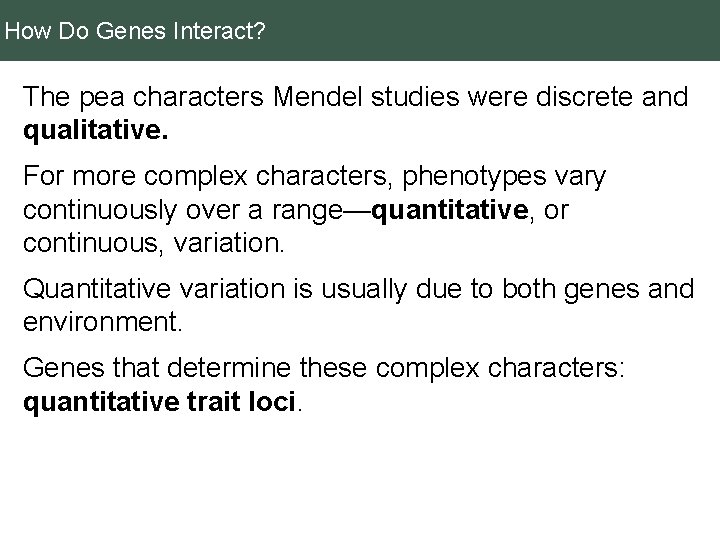 How Do Genes Interact?

The pea characters Mendel studies were discrete and qualitative.

For more complex characters, phenotypes vary continuously over a range—quantitative, or continuous, variation.

Quantitative variation is usually due to both genes and environment.

Genes that determine these complex characters: quantitative trait loci.